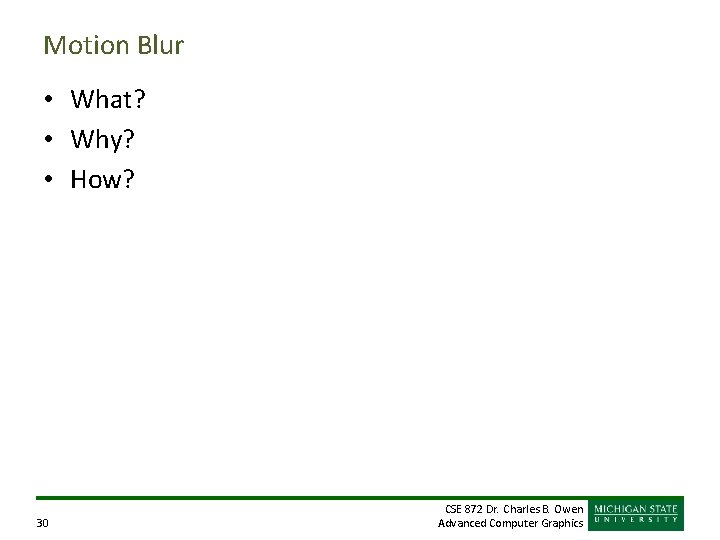 Motion Blur

• What?
• Why?
• How?

30

CSE 872 Dr. Charles B. Owen
Advanced Computer Graphics

MICHIGAN STATE
UNIVERSITY